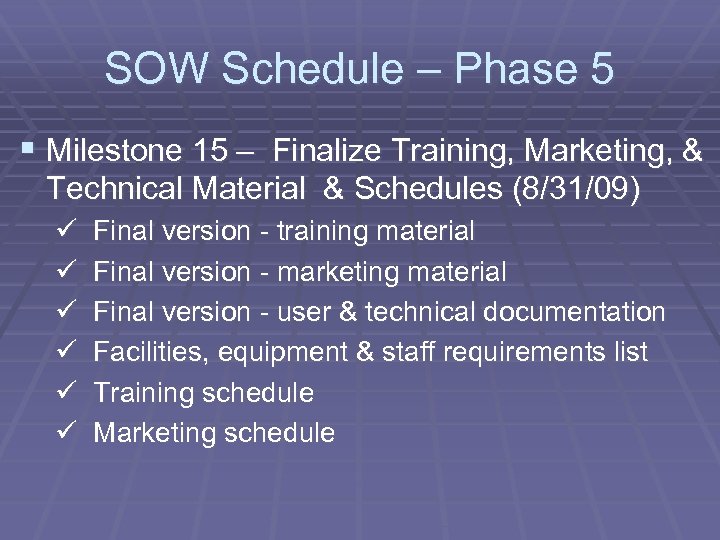 SOW Schedule – Phase 5

▪ Milestone 15 – Finalize Training, Marketing, & Technical Material & Schedules (8/31/09)
✓ Final version - training material
✓ Final version - marketing material
✓ Final version - user & technical documentation
✓ Facilities, equipment & staff requirements list
✓ Training schedule
✓ Marketing schedule